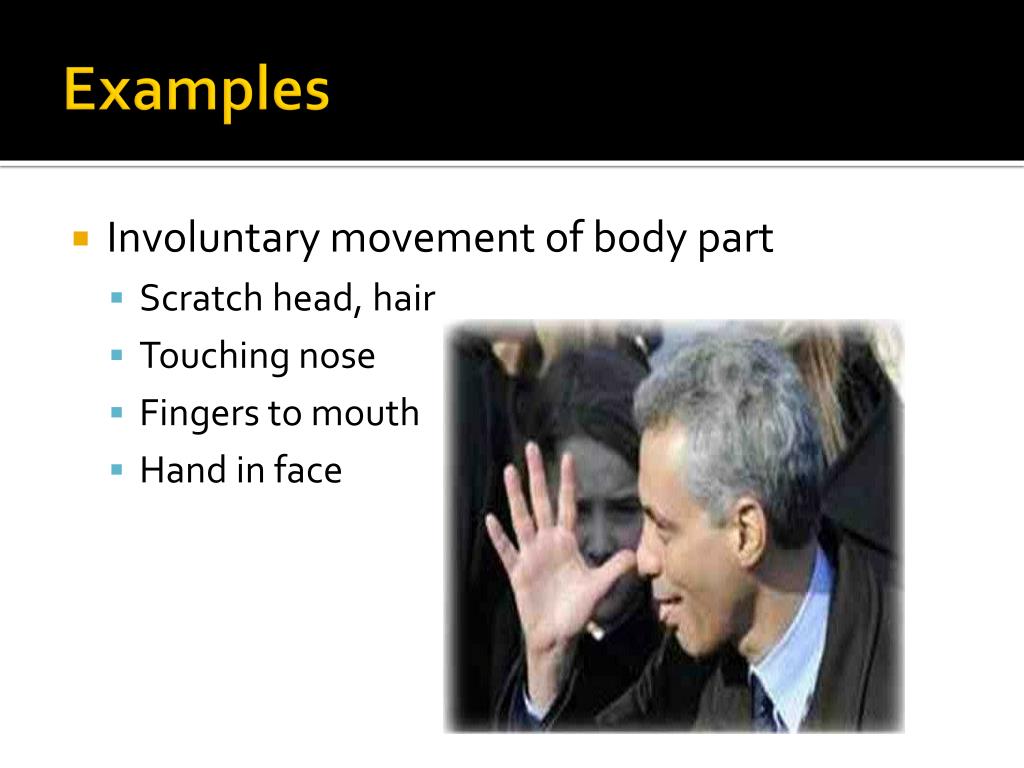 Examples

Involuntary movement of body part
Scratch head, hair
Touching nose
Fingers to mouth
Hand in face